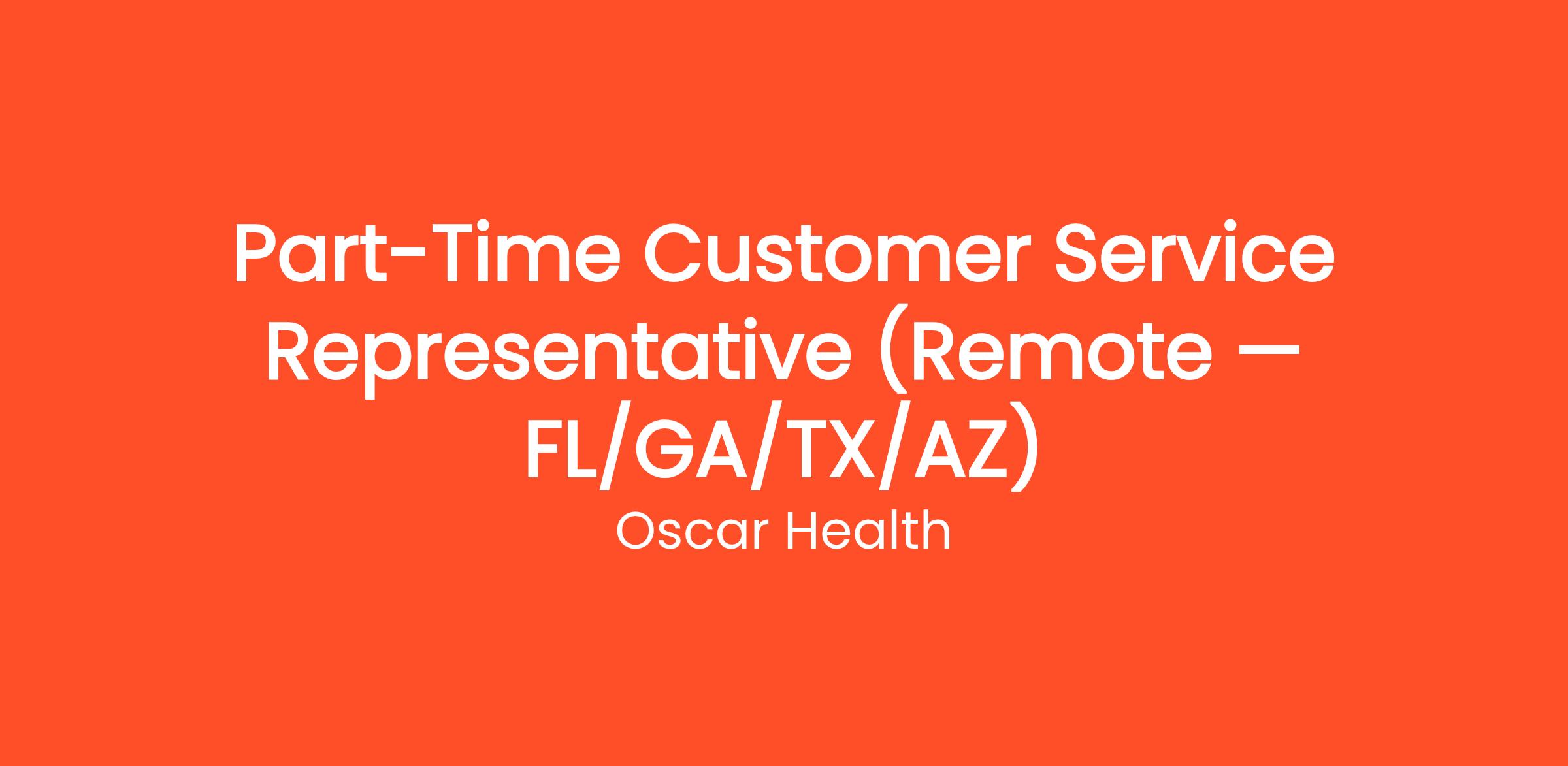 Part-Time Customer Service Representative (Remote — FL/GA/TX/AZ)

Oscar Health